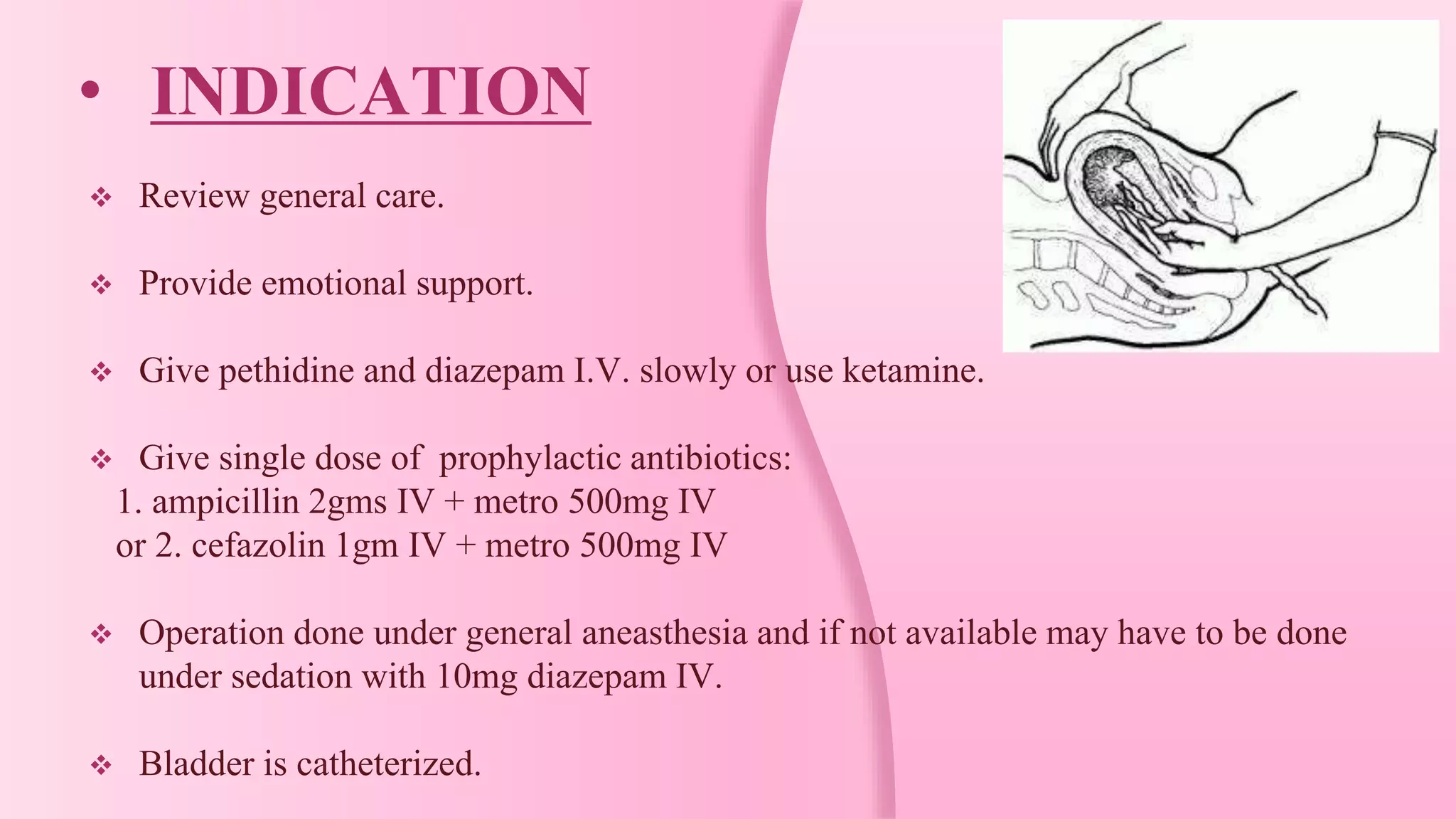 • INDICATION

❖ Review general care.

❖ Provide emotional support.

❖ Give pethidine and diazepam I.V. slowly or use ketamine.

❖ Give single dose of prophylactic antibiotics:
1. ampicillin 2gms IV + metro 500mg IV
or 2. cefazolin 1gm IV + metro 500mg IV

❖ Operation done under general aneasthesia and if not available may have to be done under sedation with 10mg diazepam IV.

❖ Bladder is catheterized.